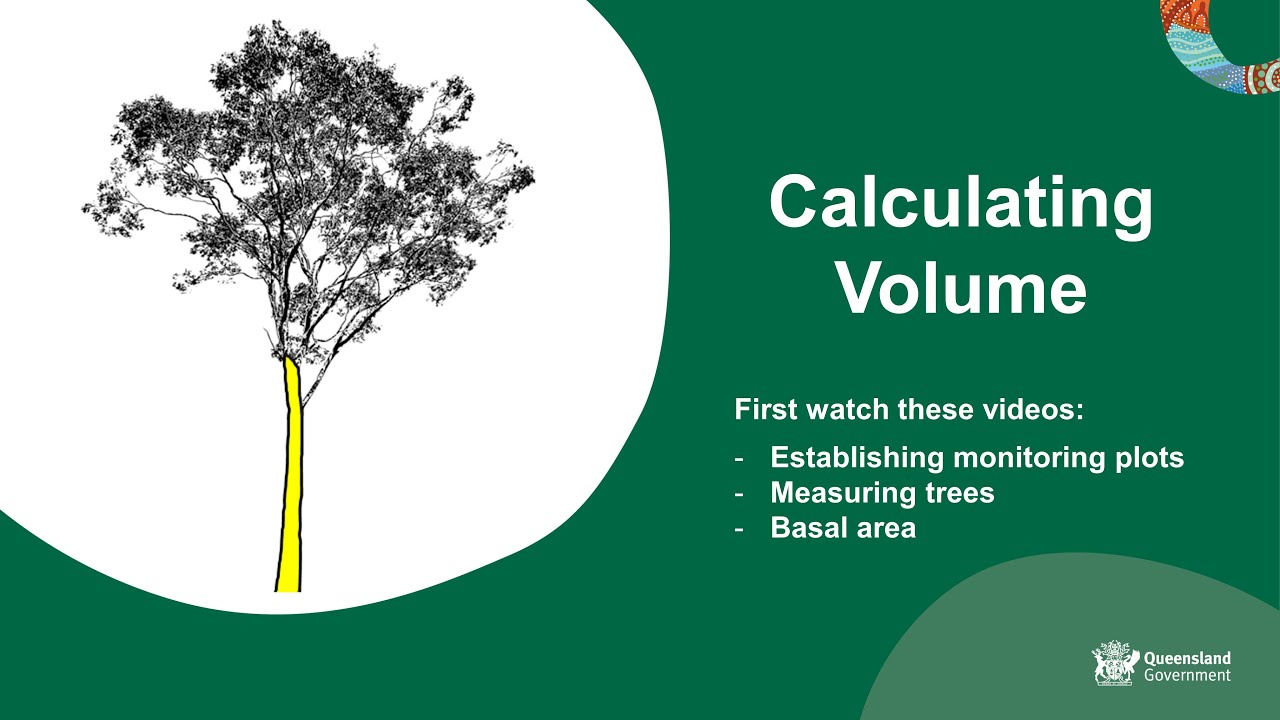 Calculating Volume

First watch these videos:

- Establishing monitoring plots
- Measuring trees
- Basal area

Queensland Government